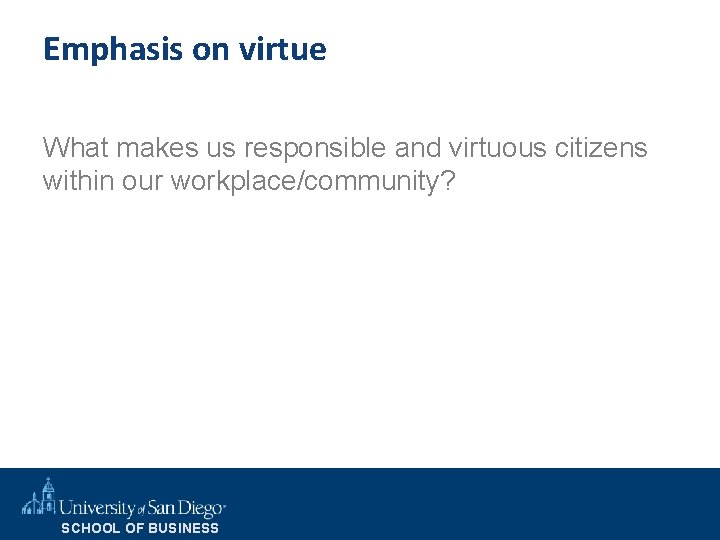 Emphasis on virtue

What makes us responsible and virtuous citizens within our workplace/community?

University of San Diego®
SCHOOL OF BUSINESS